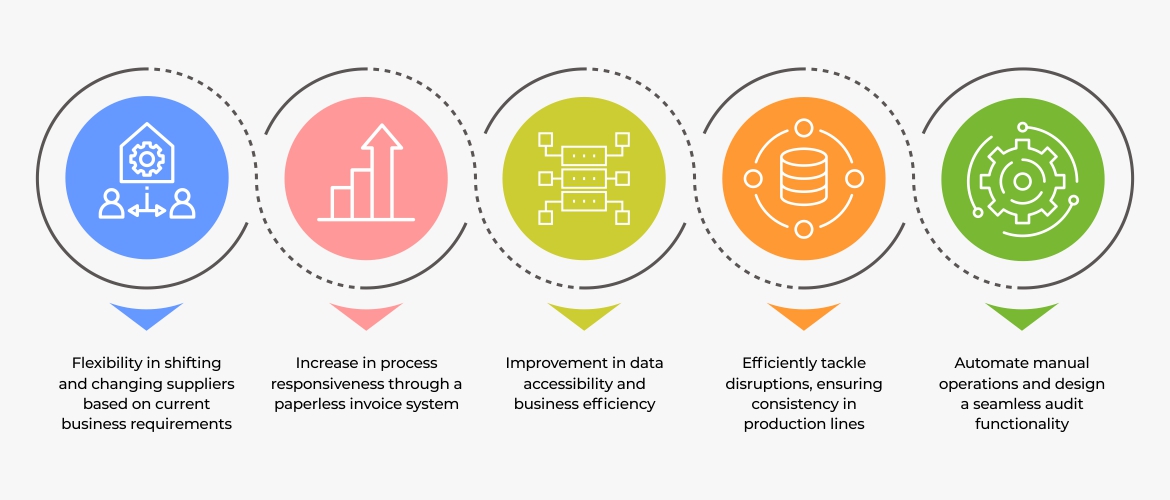 Flexibility in shifting and changing suppliers based on current business requirements

Increase in process responsiveness through a paperless invoice system

Improvement in data accessibility and business efficiency

Efficiently tackle disruptions, ensuring consistency in production lines

Automate manual operations and design a seamless audit functionality